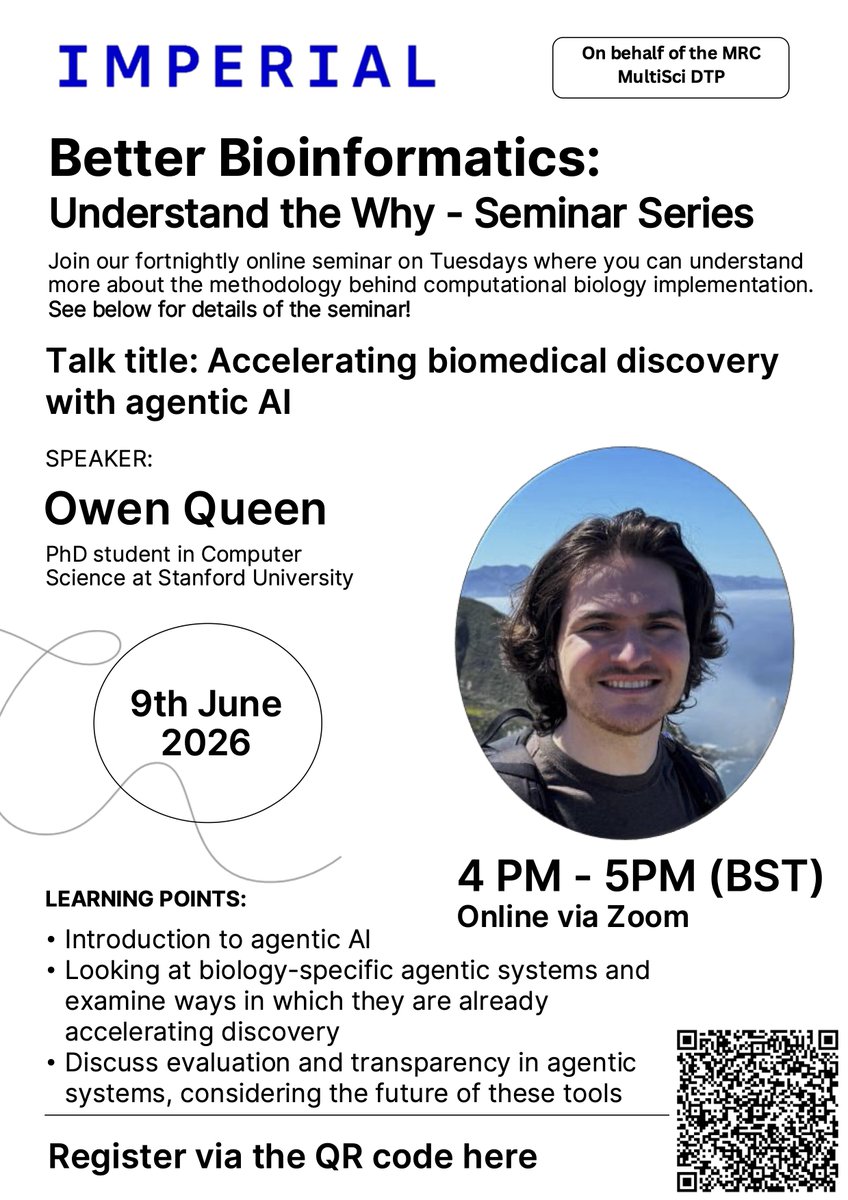 IMPERIAL

On behalf of the MRC MultiSci DTP

Better Bioinformatics:
Understand the Why - Seminar Series

Join our fortnightly online seminar on Tuesdays where you can understand more about the methodology behind computational biology implementation. See below for details of the seminar!

Talk title: Accelerating biomedical discovery with agentic AI

SPEAKER:

Owen Queen

PhD student in Computer Science at Stanford University

9th June 2026

4 PM - 5PM (BST)
Online via Zoom

LEARNING POINTS:

• Introduction to agentic AI
• Looking at biology-specific agentic systems and examine ways in which they are already accelerating discovery
• Discuss evaluation and transparency in agentic systems, considering the future of these tools

Register via the QR code here